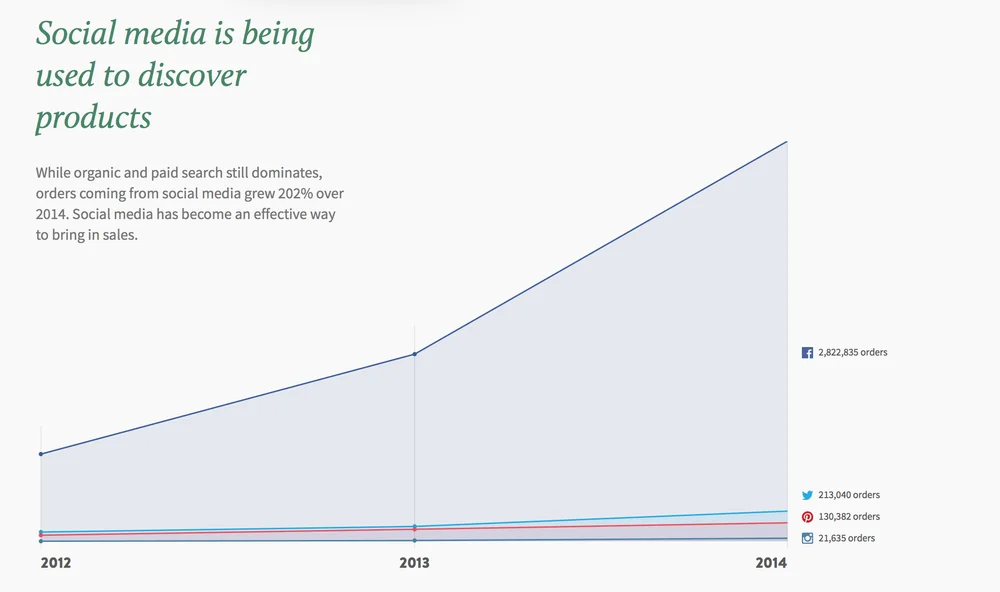 Social media is being used to discover products

While organic and paid search still dominates, orders coming from social media grew 202% over 2014. Social media has become an effective way to bring in sales.

2,822,835 orders

213,040 orders

130,382 orders

21,635 orders

2012

2013

2014